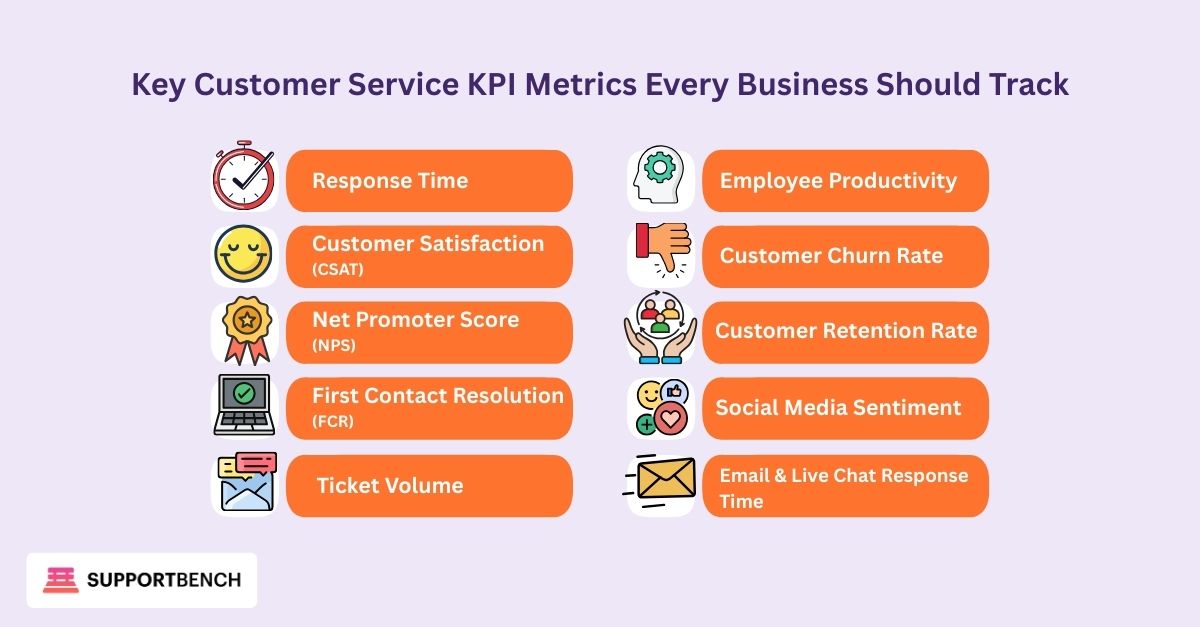 Key Customer Service KPI Metrics Every Business Should Track

Response Time

Customer Satisfaction (CSAT)

Net Promoter Score (NPS)

First Contact Resolution (FCR)

Ticket Volume

Employee Productivity

Customer Churn Rate

Customer Retention Rate

Social Media Sentiment

Email & Live Chat Response Time

SUPPORTBENCH